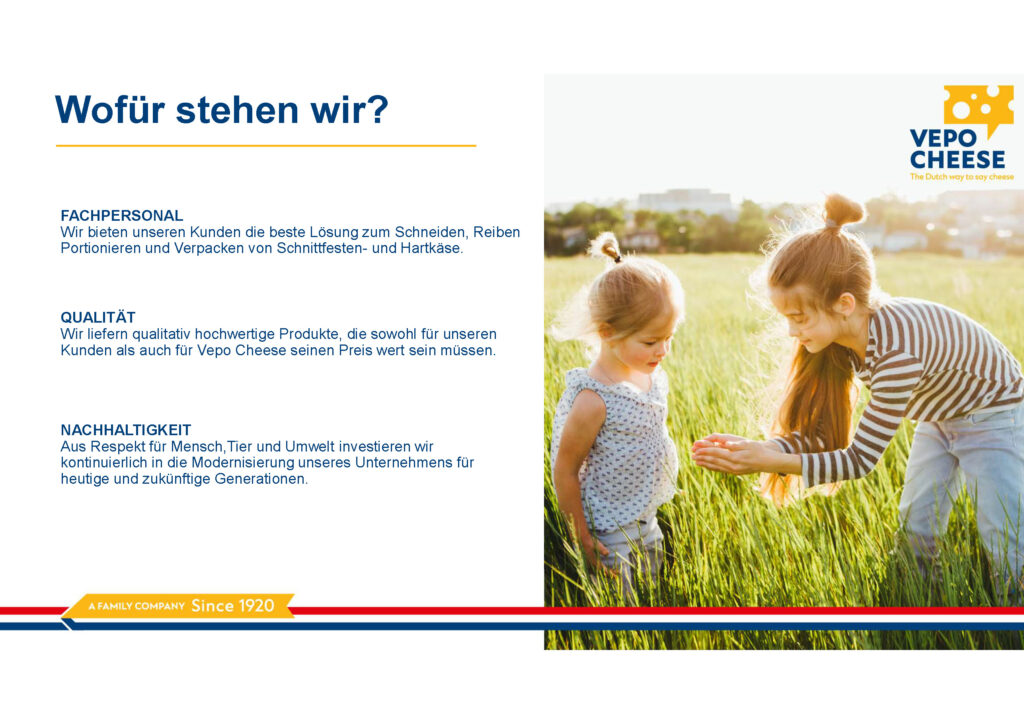 Wofür stehen wir?

FACHPERSONAL
Wir bieten unseren Kunden die beste Lösung zum Schneiden, Reiben Portionieren und Verpacken von Schnittfesten- und Hartkäse.

QUALITÄT
Wir liefern qualitativ hochwertige Produkte, die sowohl für unseren Kunden als auch für Vepo Cheese seinen Preis wert sein müssen.

NACHHALTIGKEIT
Aus Respekt für Mensch,Tier und Umwelt investieren wir kontinuierlich in die Modernisierung unseres Unternehmens für heutige und zukünftige Generationen.

VEPO CHEESE
The Dutch way to say cheese

A FAMILY COMPANY Since 1920